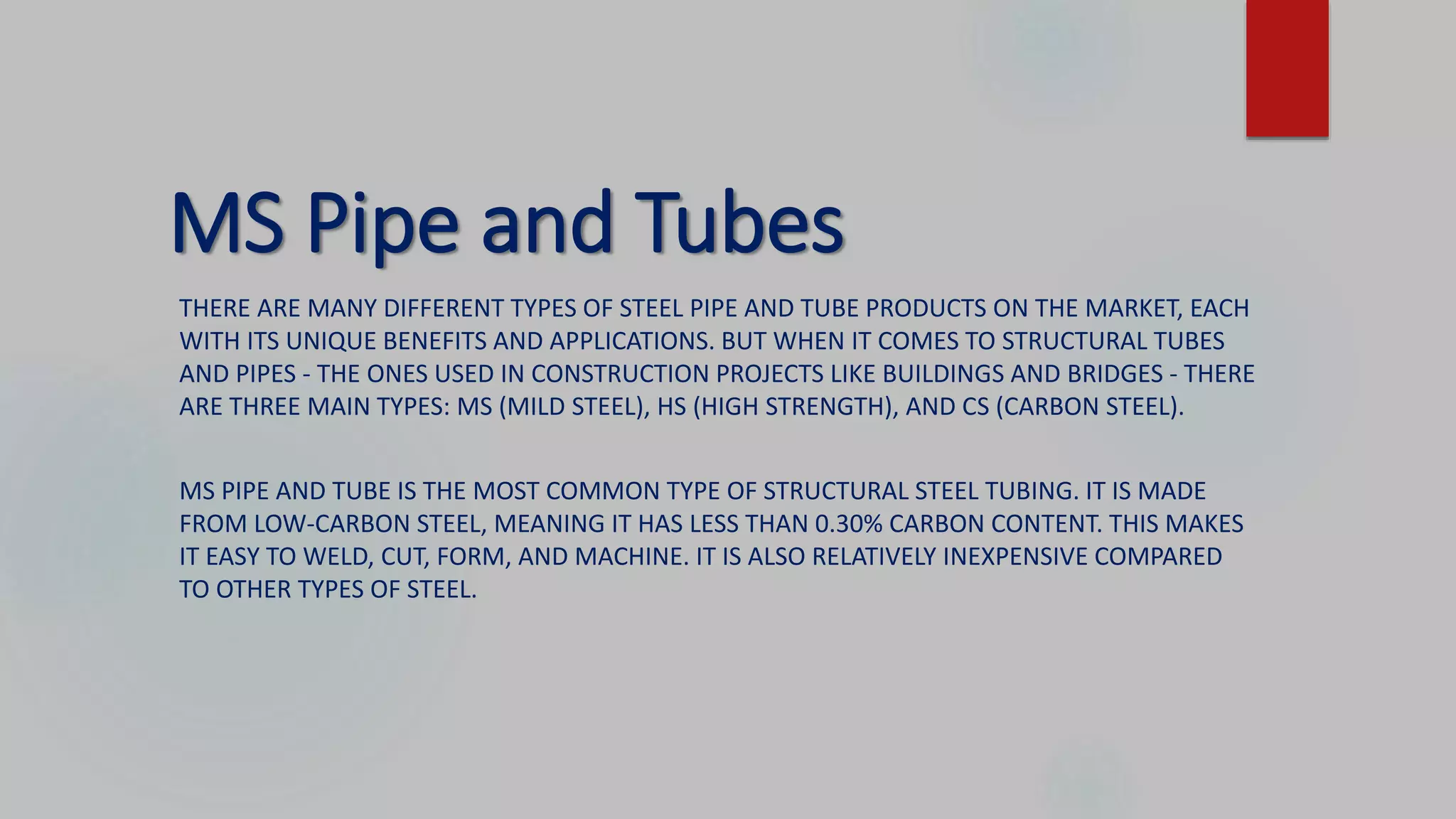 MS Pipe and Tubes

THERE ARE MANY DIFFERENT TYPES OF STEEL PIPE AND TUBE PRODUCTS ON THE MARKET, EACH WITH ITS UNIQUE BENEFITS AND APPLICATIONS. BUT WHEN IT COMES TO STRUCTURAL TUBES AND PIPES - THE ONES USED IN CONSTRUCTION PROJECTS LIKE BUILDINGS AND BRIDGES - THERE ARE THREE MAIN TYPES: MS (MILD STEEL), HS (HIGH STRENGTH), AND CS (CARBON STEEL).

MS PIPE AND TUBE IS THE MOST COMMON TYPE OF STRUCTURAL STEEL TUBING. IT IS MADE FROM LOW-CARBON STEEL, MEANING IT HAS LESS THAN 0.30% CARBON CONTENT. THIS MAKES IT EASY TO WELD, CUT, FORM, AND MACHINE. IT IS ALSO RELATIVELY INEXPENSIVE COMPARED TO OTHER TYPES OF STEEL.